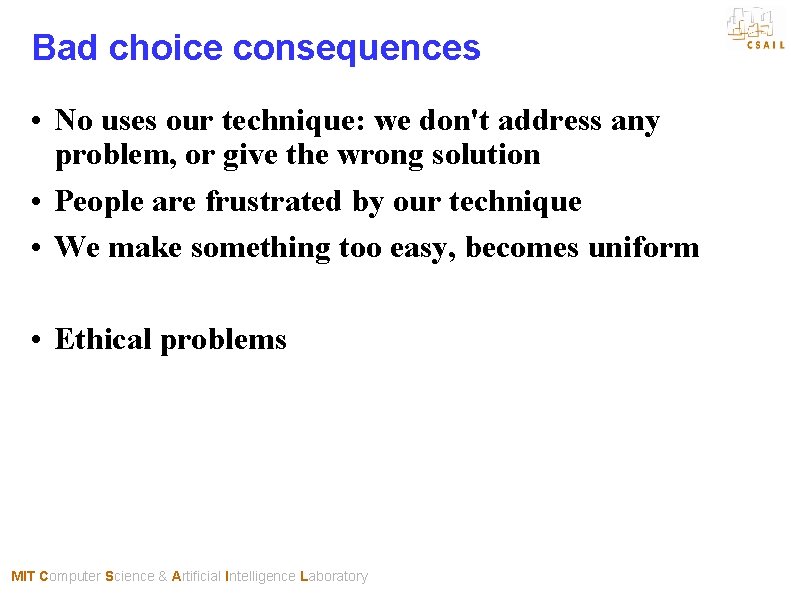 CSAIL

Bad choice consequences

• No uses our technique: we don't address any problem, or give the wrong solution
• People are frustrated by our technique
• We make something too easy, becomes uniform

• Ethical problems

MIT Computer Science & Artificial Intelligence Laboratory